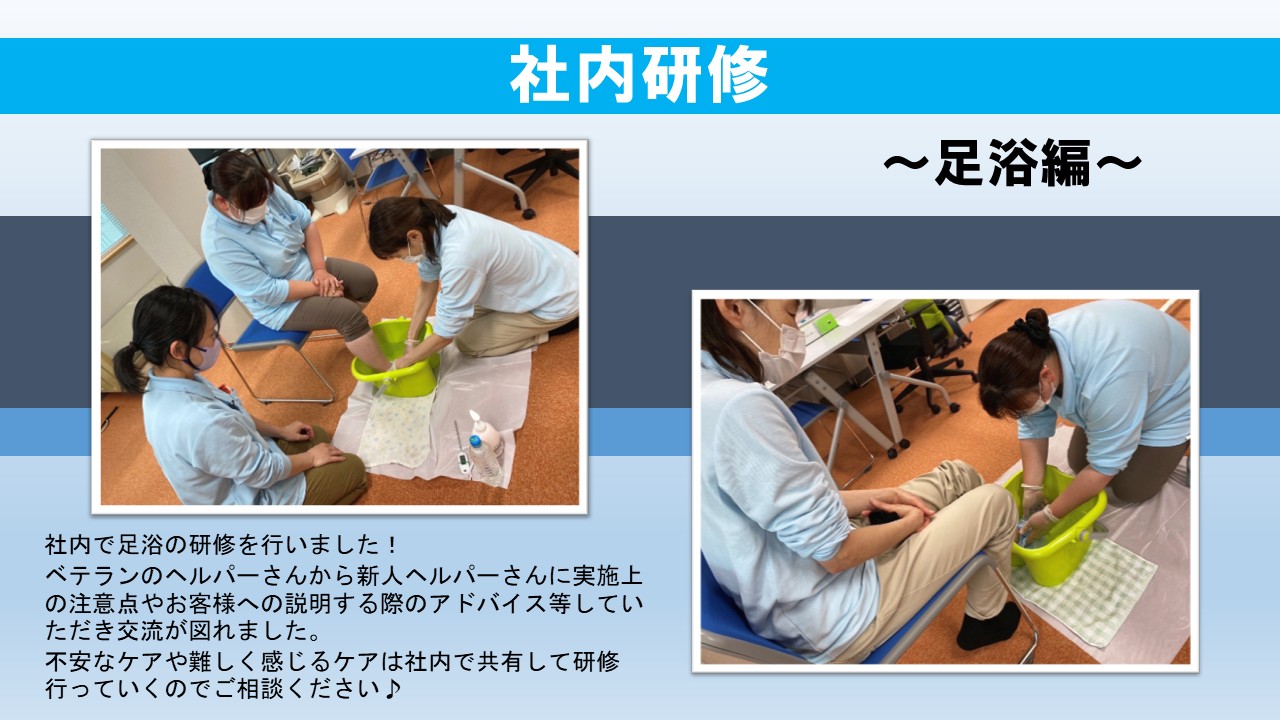 社内研修

～足浴編～

社内で足浴の研修を行いました！
ベテランのヘルパーさんから新人ヘルパーさんに実施上の注意点やお客様への説明する際のアドバイス等していただき交流が図れました。
不安なケアや難しく感じるケアは社内で共有して研修行っていくのでご相談ください♪